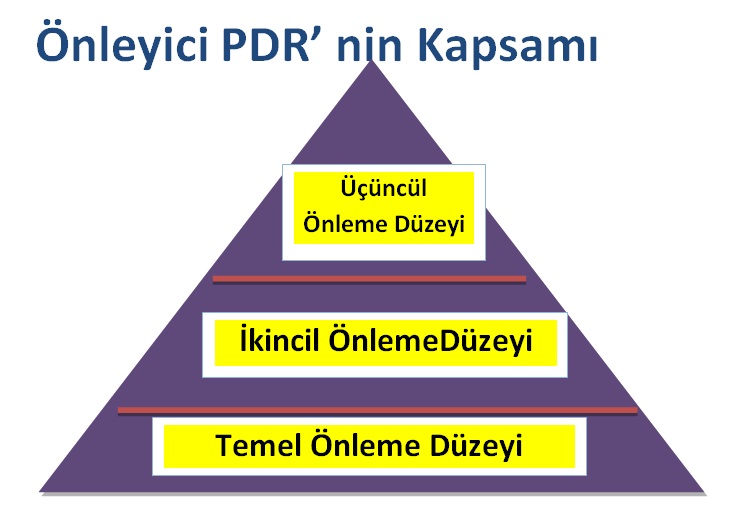 Önleyici PDR’ nin Kapsamı

Üçüncül Önleme Düzeyi

İkincil ÖnlemeDüzeyi

Temel Önleme Düzeyi